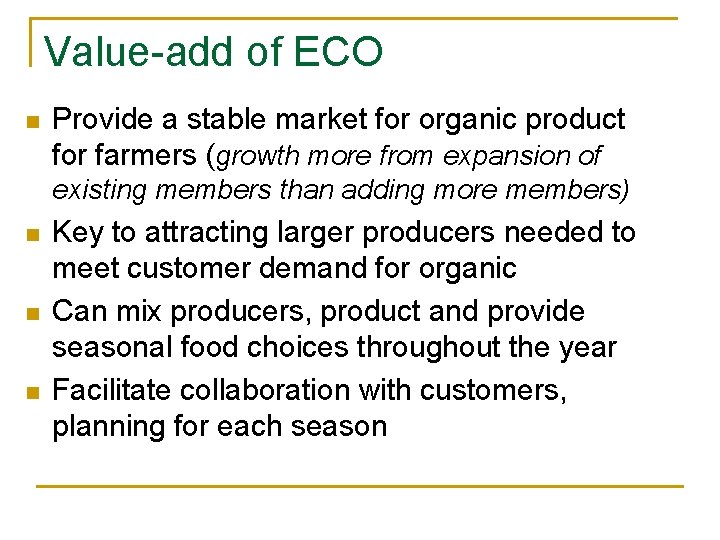 Value-add of ECO

- Provide a stable market for organic product for farmers (growth more from expansion of existing members than adding more members)
- Key to attracting larger producers needed to meet customer demand for organic
- Can mix producers, product and provide seasonal food choices throughout the year
- Facilitate collaboration with customers, planning for each season